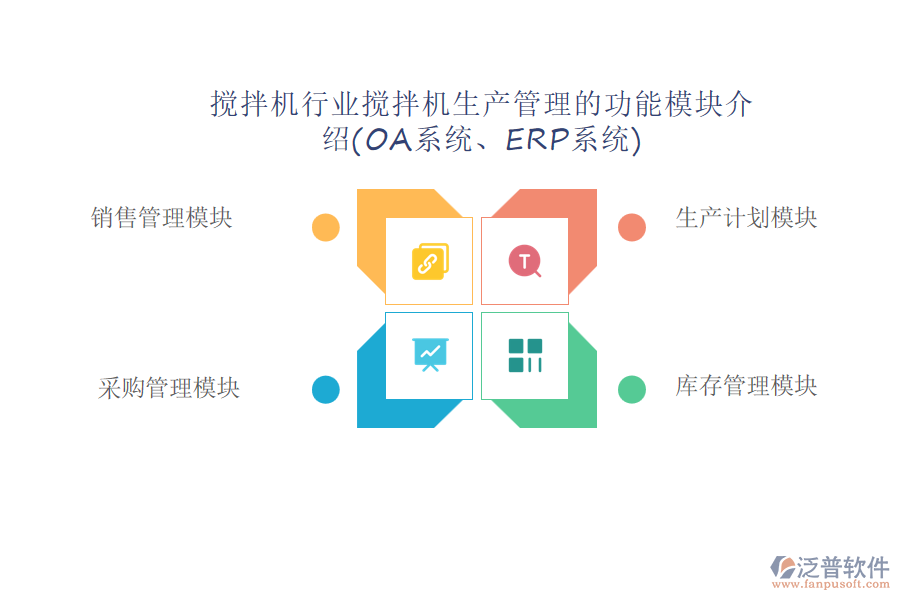 搅拌机行业搅拌机生产管理的功能模块介绍(OA系统、ERP系统)

销售管理模块

生产计划模块

T

采购管理模块

库存管理模块

泛普软件
www.fanpusoft.com